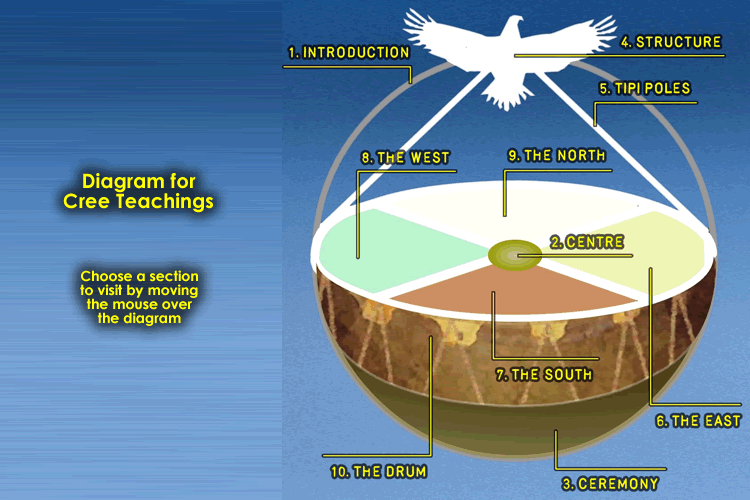 Diagram for Cree Teachings

Choose a section to visit by moving the mouse over the diagram

1. INTRODUCTION

4. STRUCTURE

5. TIPI POLES

8. THE WEST

9. THE NORTH

2. CENTRE

7. THE SOUTH

6. THE EAST

10. THE DRUM

3. CEREMONY